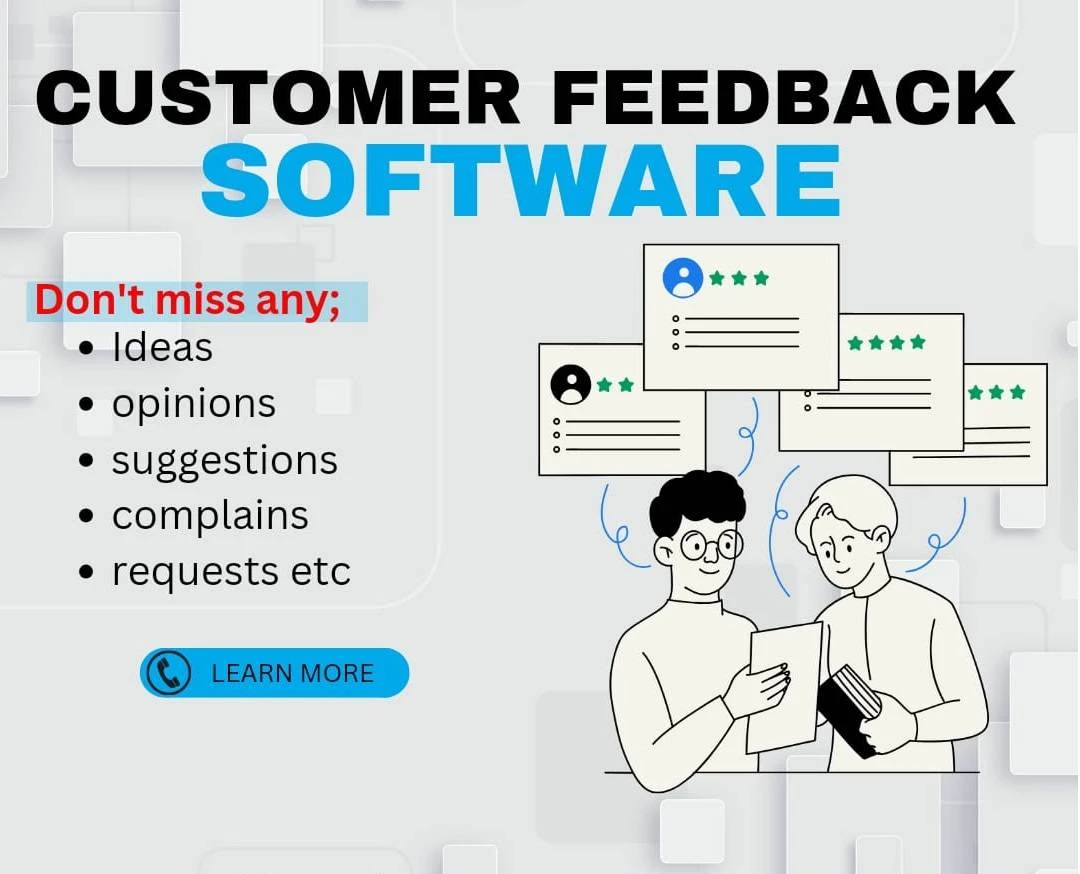 CUSTOMER FEEDBACK
SOFTWARE

Don't miss any;
• Ideas
• opinions
• suggestions
• complains
• requests etc

LEARN MORE